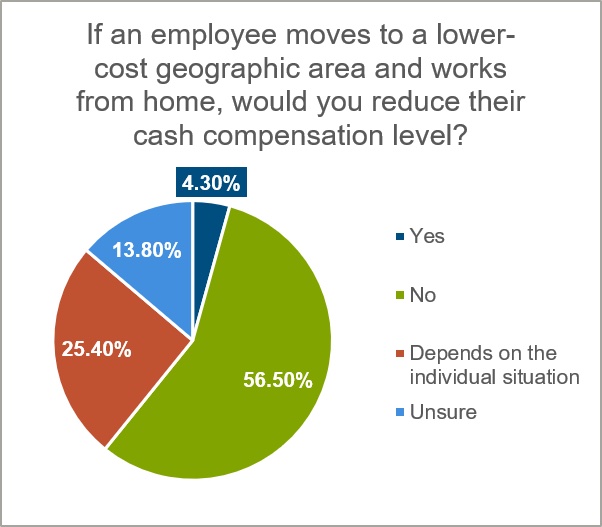 If an employee moves to a lower-cost geographic area and works from home, would you reduce their cash compensation level?

4.30%

13.80%

25.40%

56.50%

Yes

No

Depends on the individual situation

Unsure